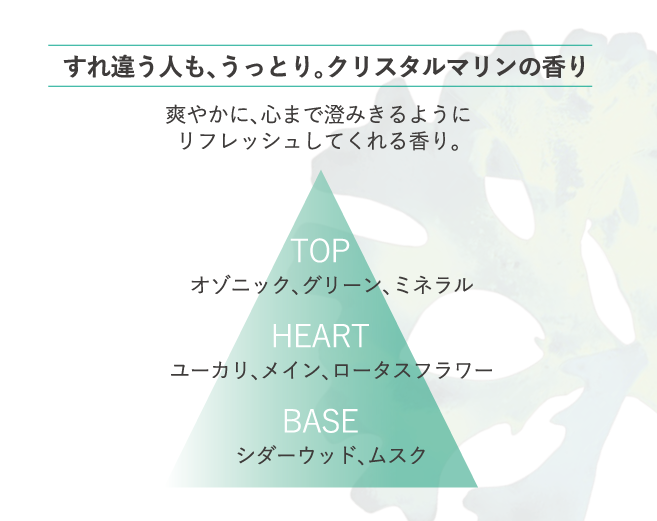 すれ違う人も、うっとり。クリスタルマリンの香り

爽やかに、心まで澄みきるように
リフレッシュしてくれる香り。

TOP
オゾニック、グリーン、ミネラル

HEART
ユーカリ、メイン、ロータスフラワー

BASE
シダーウッド、ムスク